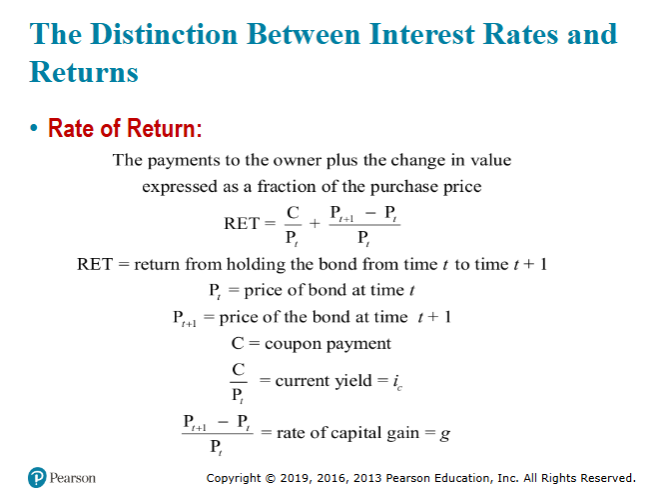 The Distinction Between Interest Rates and Returns

• Rate of Return:

The payments to the owner plus the change in value expressed as a fraction of the purchase price

$\text{RET} = \frac{C}{P_t} + \frac{P_{t+1} - P_t}{P_t}$

RET = return from holding the bond from time $t$ to time $t + 1$

$P_t$ = price of bond at time $t$

$P_{t+1}$ = price of the bond at time $t + 1$

C = coupon payment

$\frac{C}{P_t}$ = current yield = $i_c$

$\frac{P_{t+1} - P_t}{P_t}$ = rate of capital gain = $g$

Pearson

Copyright © 2019, 2016, 2013 Pearson Education, Inc. All Rights Reserved.